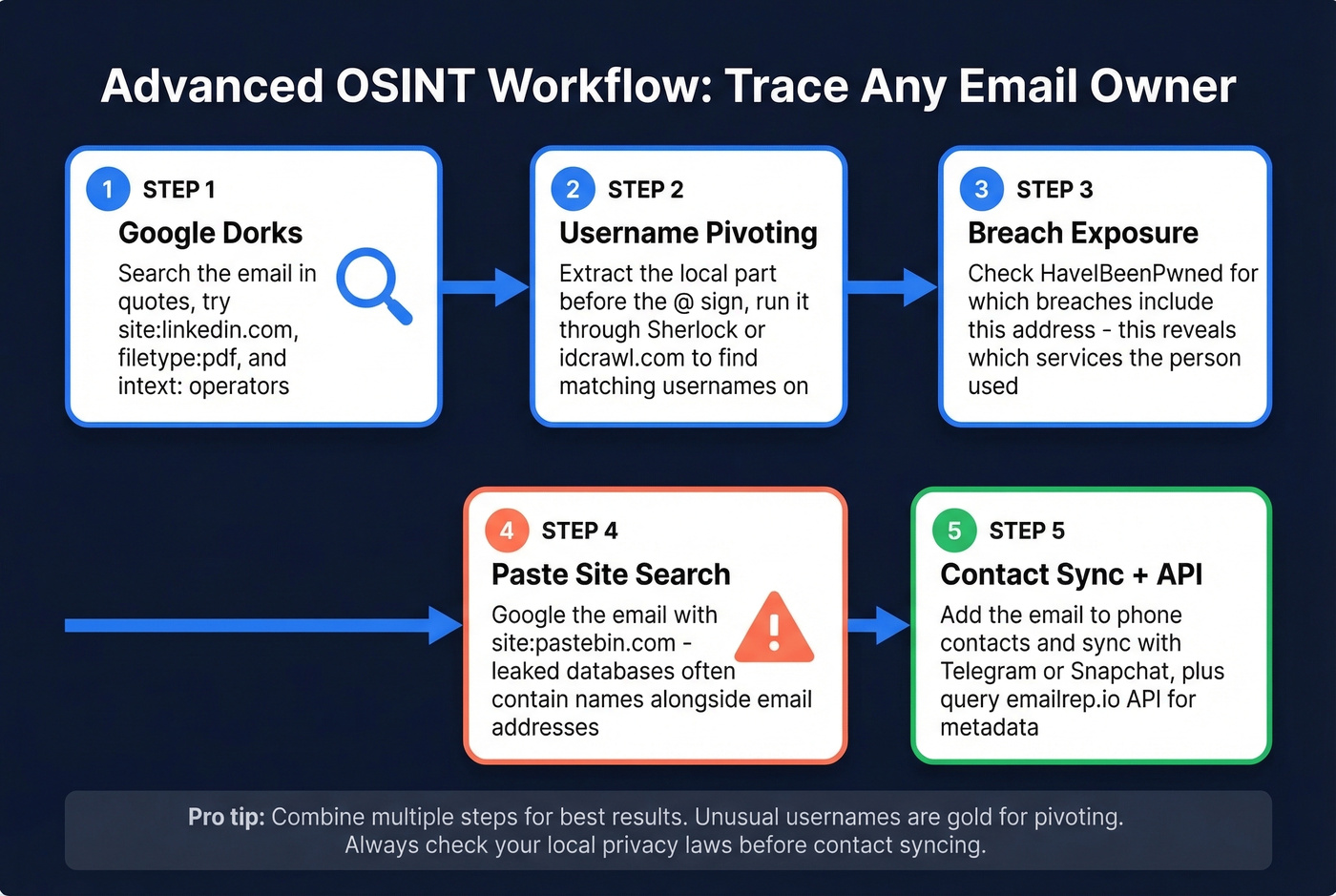 Advanced OSINT Workflow: Trace Any Email Owner

1 STEP 1
Google Dorks
Search the email in quotes, try site:linkedin.com, filetype:pdf, and intext: operators

2 STEP 2
Username Pivoting
Extract the local part before the @ sign, run it through Sherlock or idcrawl.com to find matching usernames on

3 STEP 3
Breach Exposure
Check HaveIBeenPwned for which breaches include this address - this reveals which services the person used

4 STEP 4
Paste Site Search
Google the email with site:pastebin.com - leaked databases often contain names alongside email addresses

5 STEP 5
Contact Sync + API
Add the email to phone contacts and sync with Telegram or Snapchat, plus query emailrep.io API for metadata

Pro tip: Combine multiple steps for best results. Unusual usernames are gold for pivoting. Always check your local privacy laws before contact syncing.